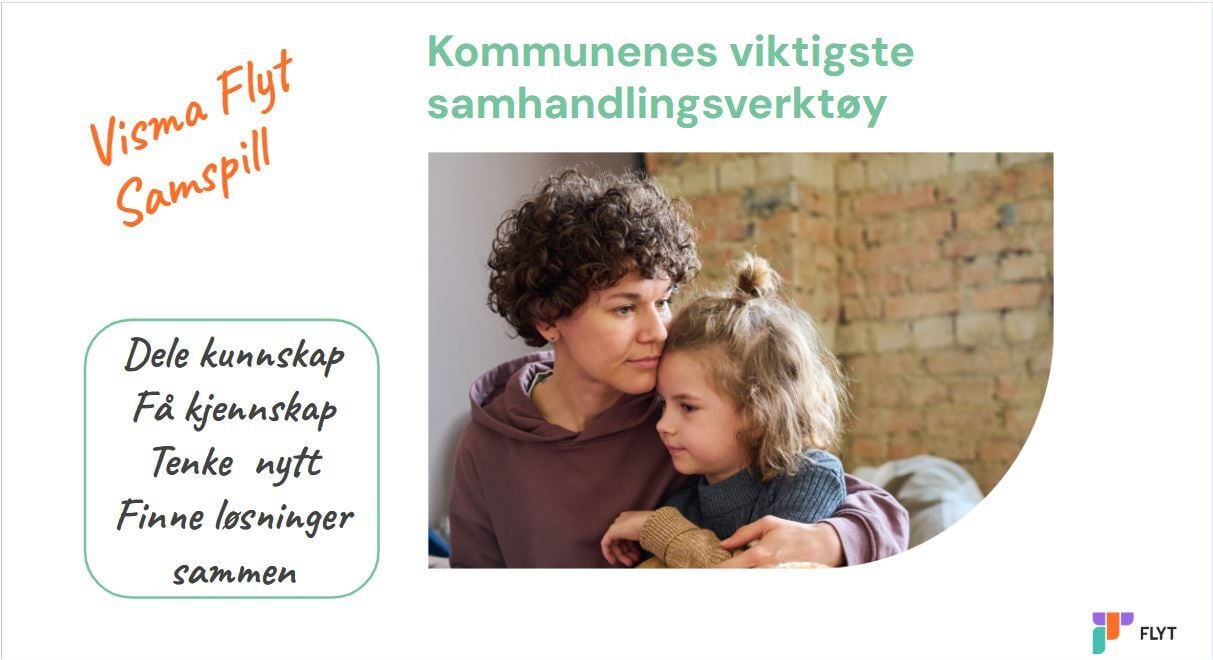 Visma Flyt Samspill

Kommunenes viktigste samhandlingsverktøy

Dele kunnskap
Få kjennskap
Tenke nytt
Finne løsninger sammen

FLYT